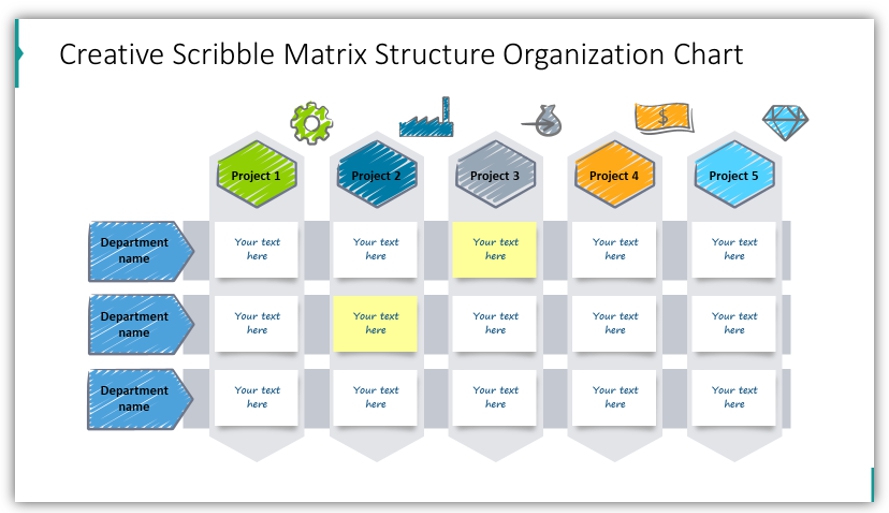 Creative Scribble Matrix Structure Organization Chart

$

| | Project 1 | Project 2 | Project 3 | Project 4 | Project 5 |
|---|---|---|---|---|---|
| Department name | Your text here | Your text here | Your text here | Your text here | Your text here |
| Department name | Your text here | Your text here | Your text here | Your text here | Your text here |
| Department name | Your text here | Your text here | Your text here | Your text here | Your text here |